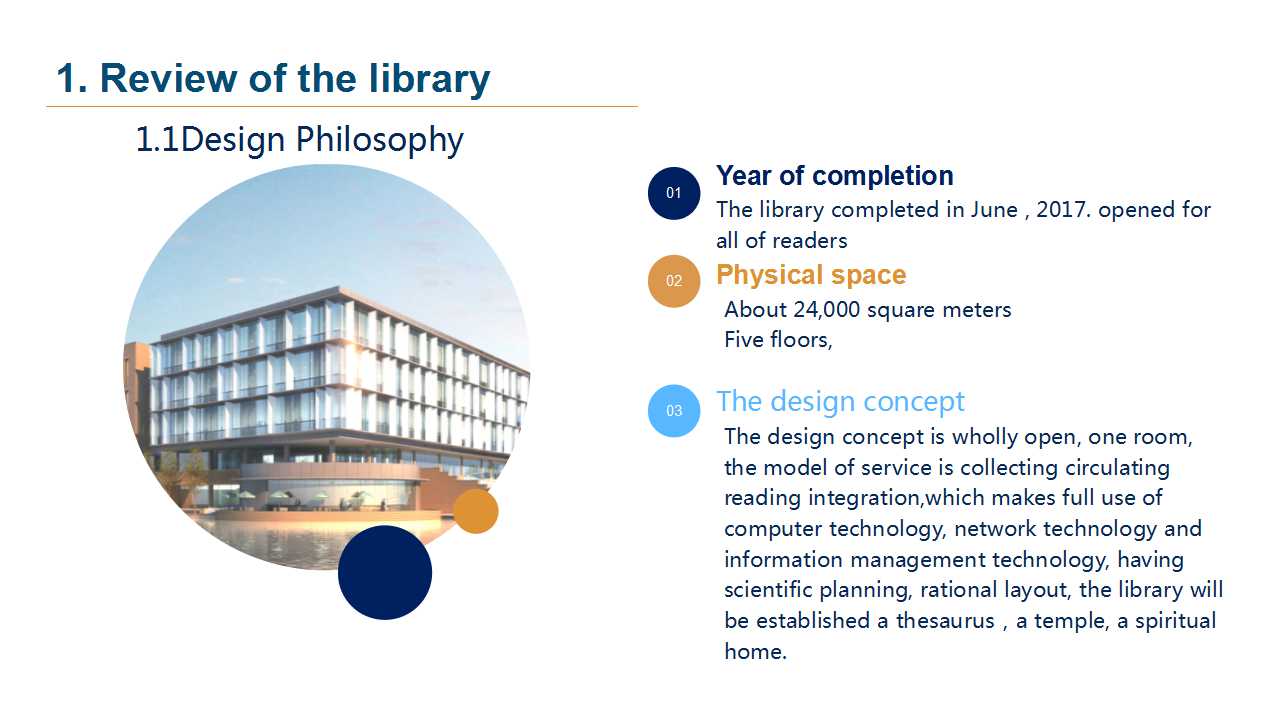 1. Review of the library

1.1Design Philosophy

01

Year of completion

The library completed in June , 2017. opened for all of readers

02

Physical space

About 24,000 square meters
Five floors,

03

The design concept

The design concept is wholly open, one room, the model of service is collecting circulating reading integration,which makes full use of computer technology, network technology and information management technology, having scientific planning, rational layout, the library will be established a thesaurus , a temple, a spiritual home.